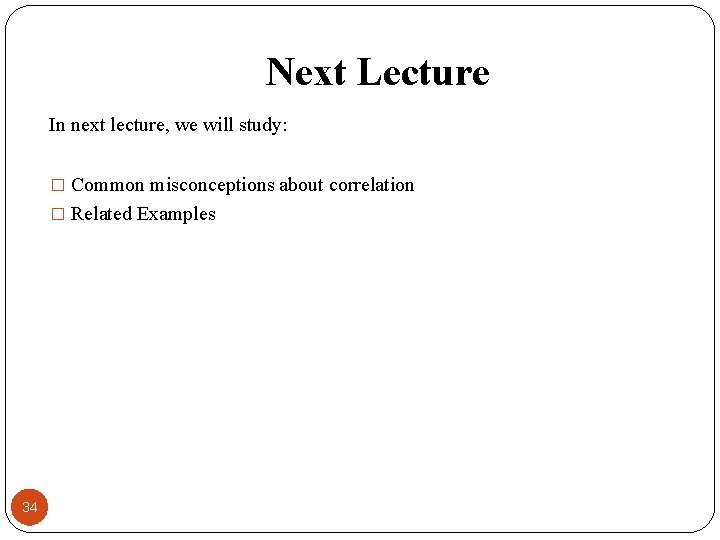 Next Lecture

In next lecture, we will study:

□ Common misconceptions about correlation
□ Related Examples

34